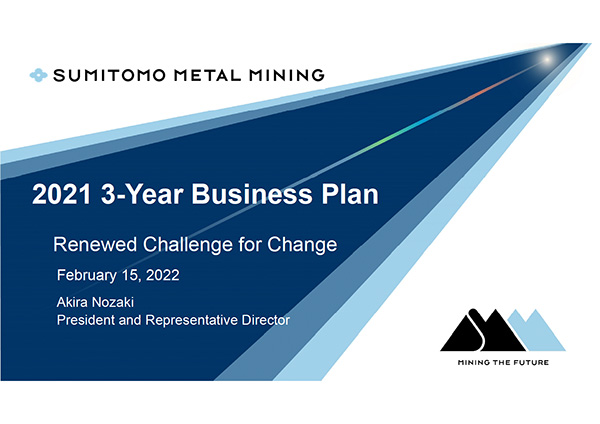 SUMITOMO METAL MINING

2021 3-Year Business Plan

Renewed Challenge for Change

February 15, 2022

Akira Nozaki
President and Representative Director

MINING THE FUTURE